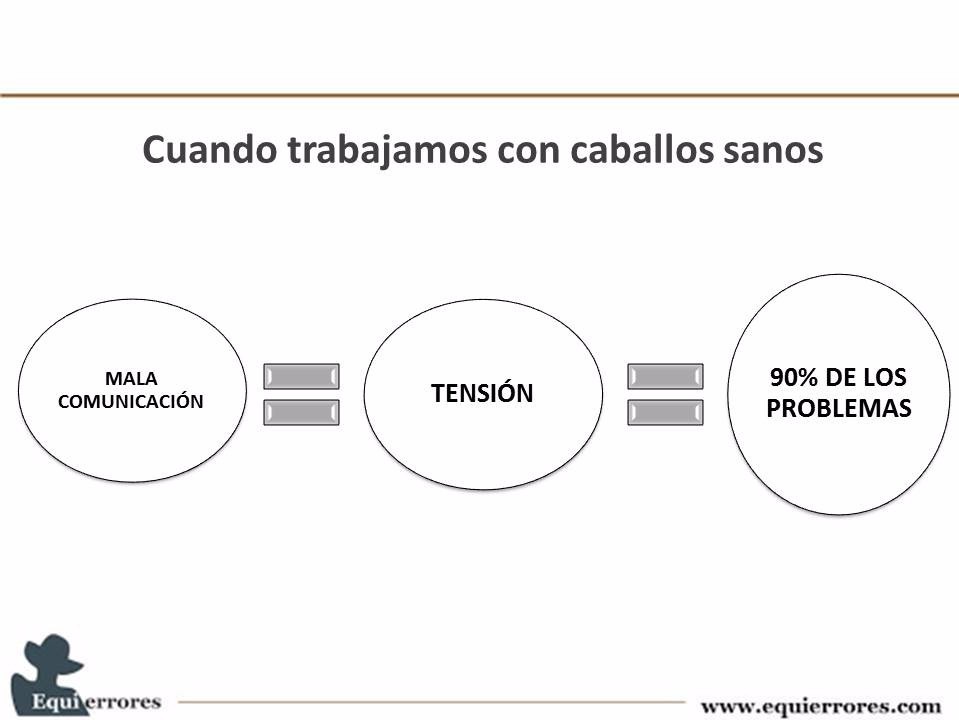 Cuando trabajamos con caballos sanos

MALA COMUNICACIÓN

TENSIÓN

90% DE LOS PROBLEMAS

Equierrores

www.equierrores.com